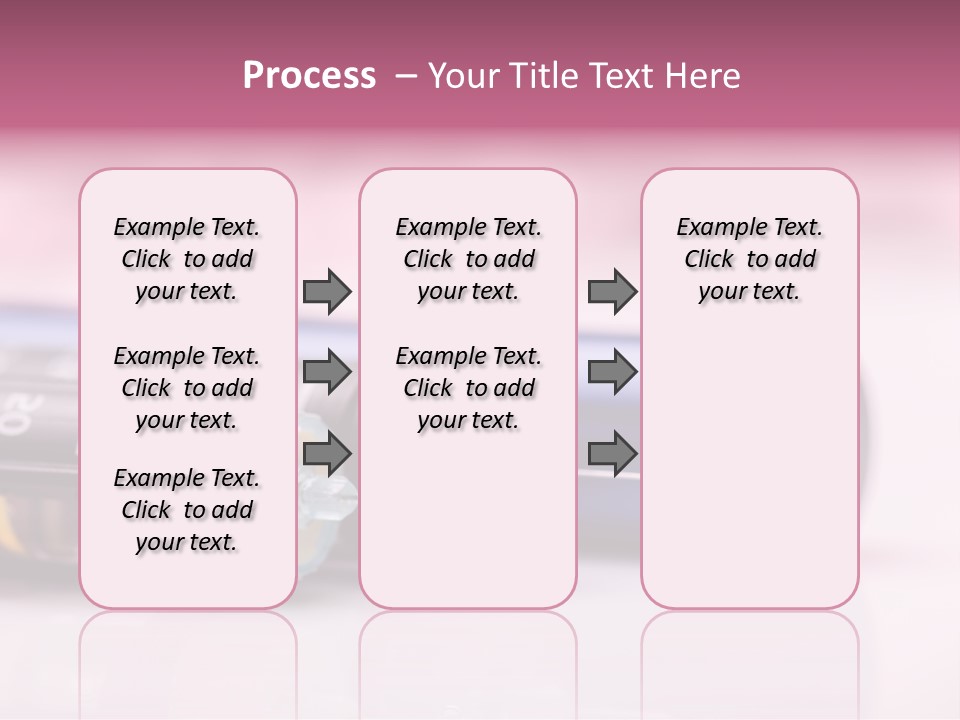 Process – Your Title Text Here

Example Text. Click to add your text.

Example Text. Click to add your text.

Example Text. Click to add your text.

Example Text. Click to add your text.

Example Text. Click to add your text.

Example Text. Click to add your text.